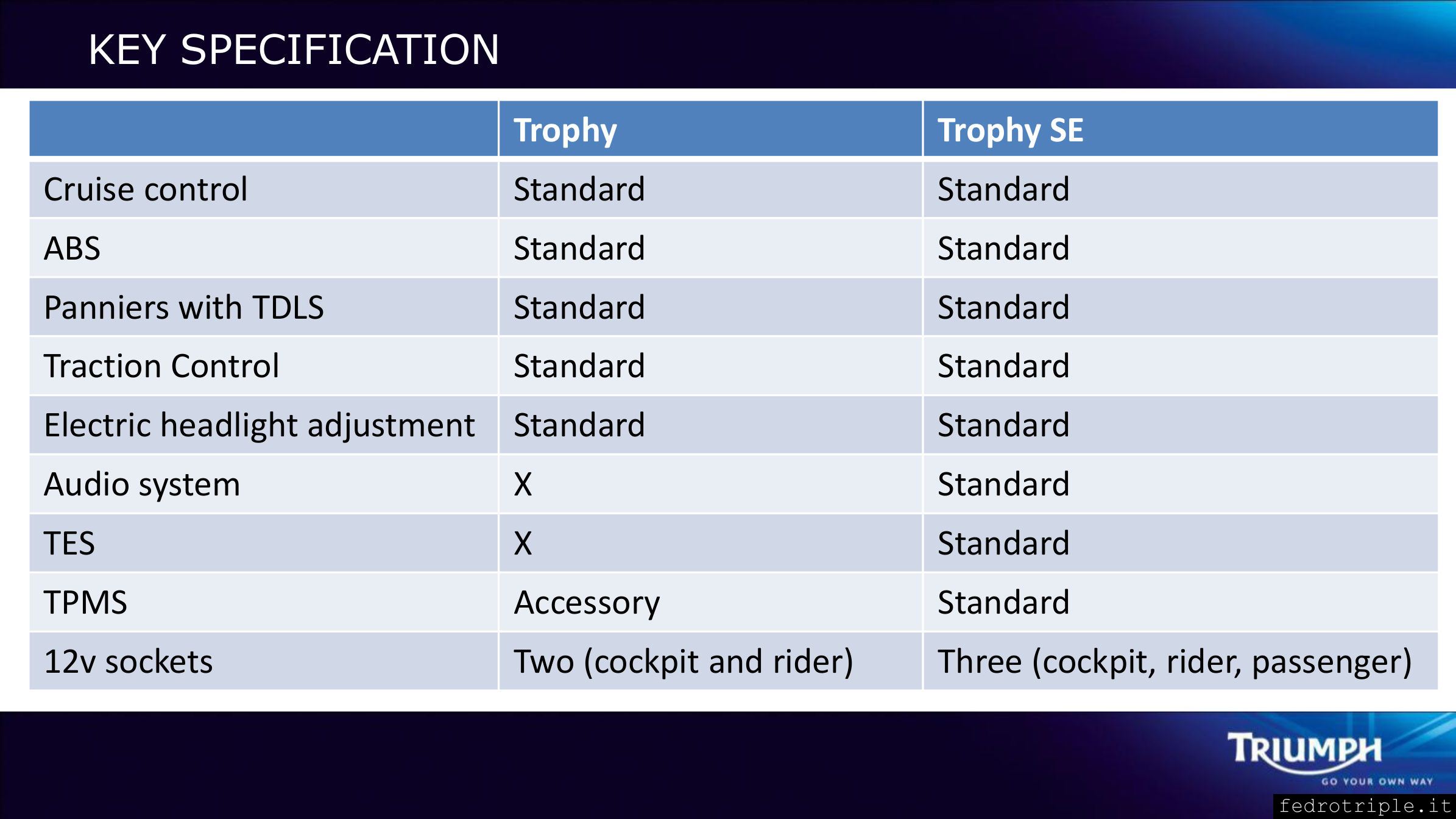 KEY SPECIFICATION

| | Trophy | Trophy SE |
|---|---|---|
| Cruise control | Standard | Standard |
| ABS | Standard | Standard |
| Panniers with TDLS | Standard | Standard |
| Traction Control | Standard | Standard |
| Electric headlight adjustment | Standard | Standard |
| Audio system | X | Standard |
| TES | X | Standard |
| TPMS | Accessory | Standard |
| 12v sockets | Two (cockpit and rider) | Three (cockpit, rider, passenger) |

TRIUMPH
GO YOUR OWN WAY

fedrotriple.it